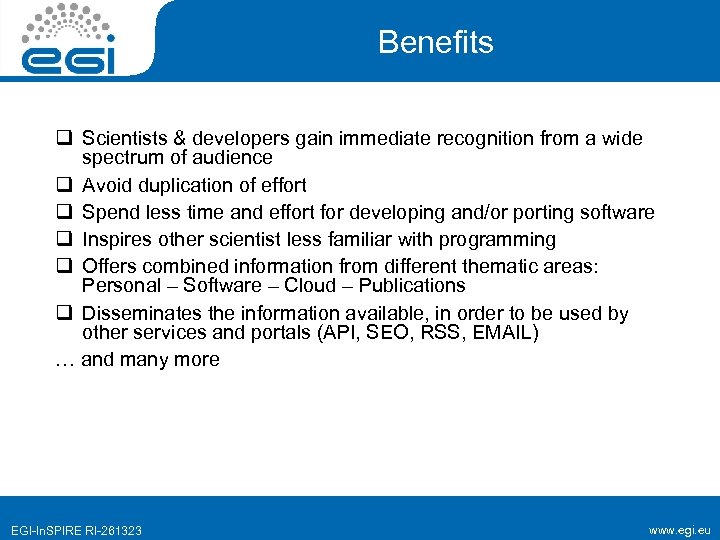 egi

Benefits

❑ Scientists & developers gain immediate recognition from a wide spectrum of audience

❑ Avoid duplication of effort

❑ Spend less time and effort for developing and/or porting software

❑ Inspires other scientist less familiar with programming

❑ Offers combined information from different thematic areas: Personal – Software – Cloud – Publications

❑ Disseminates the information available, in order to be used by other services and portals (API, SEO, RSS, EMAIL)

… and many more

EGI-InSPIRE RI-261323

www.egi.eu